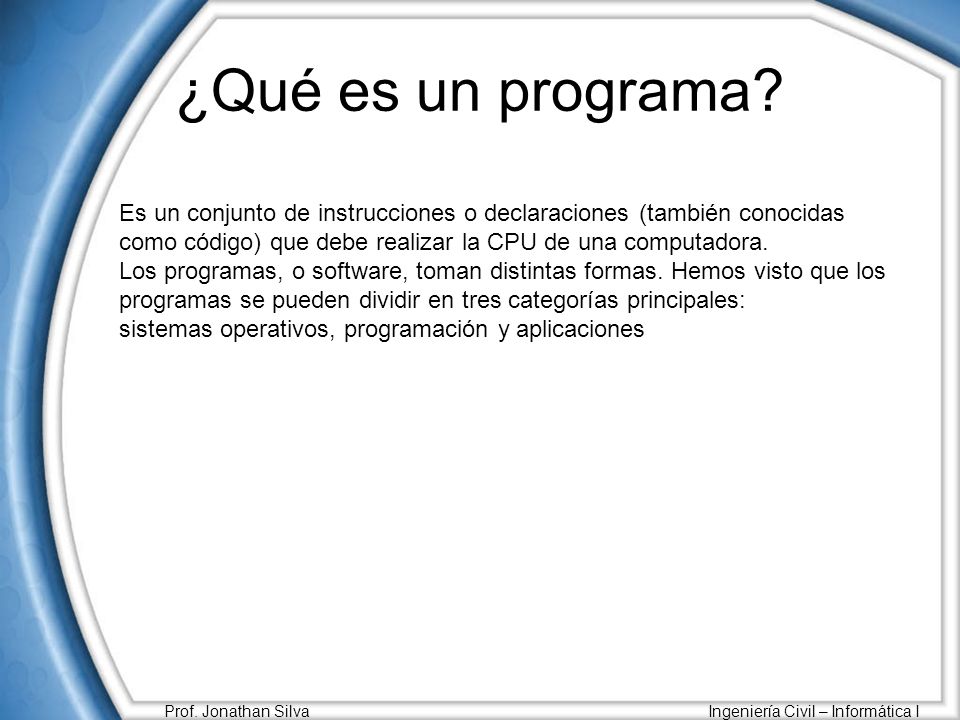 ¿Qué es un programa?

Es un conjunto de instrucciones o declaraciones (también conocidas como código) que debe realizar la CPU de una computadora.
Los programas, o software, toman distintas formas. Hemos visto que los programas se pueden dividir en tres categorías principales:
sistemas operativos, programación y aplicaciones

Prof. Jonathan Silva

Ingeniería Civil – Informática I